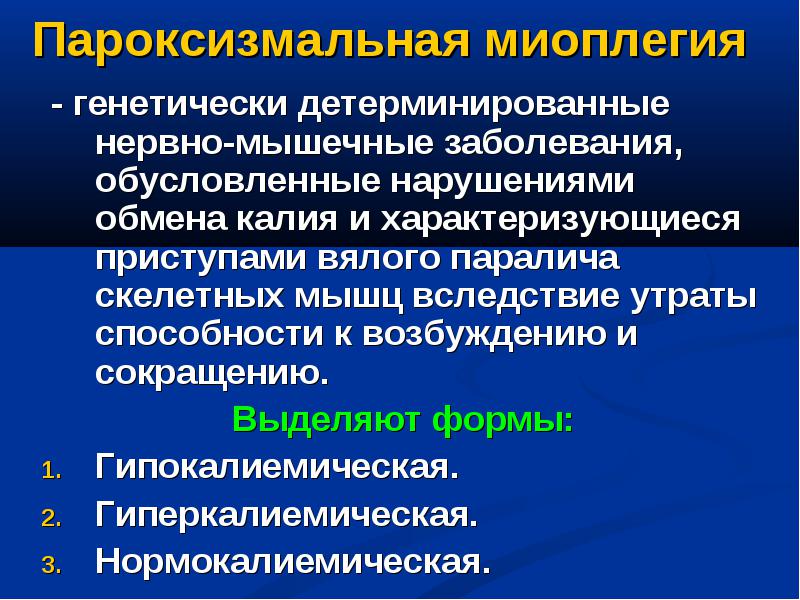 Пароксизмальная миоплегия

- генетически детерминированные нервно-мышечные заболевания, обусловленные нарушениями обмена калия и характеризующиеся приступами вялого паралича скелетных мышц вследствие утраты способности к возбуждению и сокращению.

Выделяют формы:

1. Гипокалиемическая.
2. Гиперкалиемическая.
3. Нормокалиемическая.